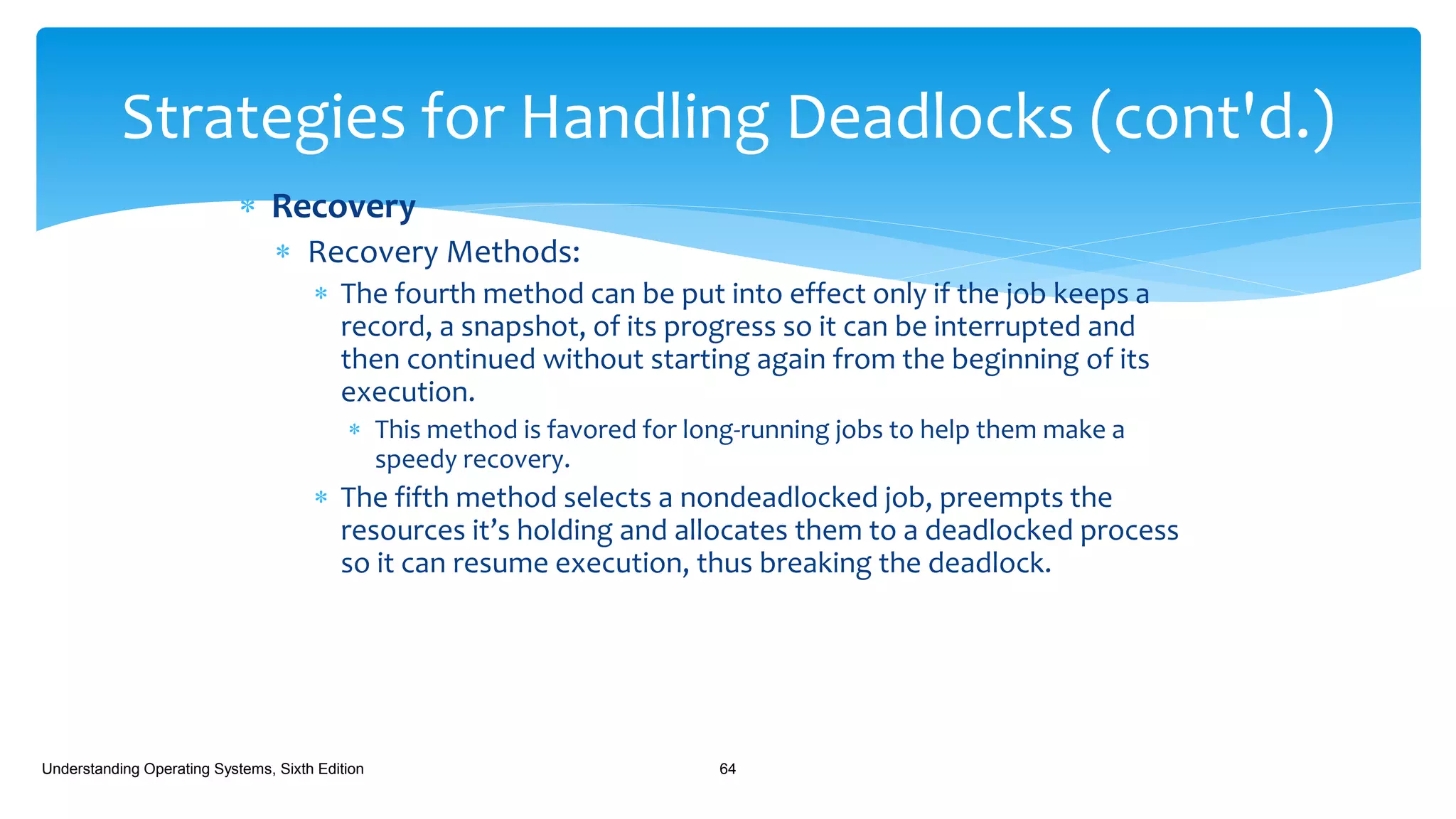 Strategies for Handling Deadlocks (cont'd.)

* Recovery
 * Recovery Methods:
  * The fourth method can be put into effect only if the job keeps a record, a snapshot, of its progress so it can be interrupted and then continued without starting again from the beginning of its execution.
   * This method is favored for long-running jobs to help them make a speedy recovery.
  * The fifth method selects a nondeadlocked job, preempts the resources it's holding and allocates them to a deadlocked process so it can resume execution, thus breaking the deadlock.

Understanding Operating Systems, Sixth Edition

64